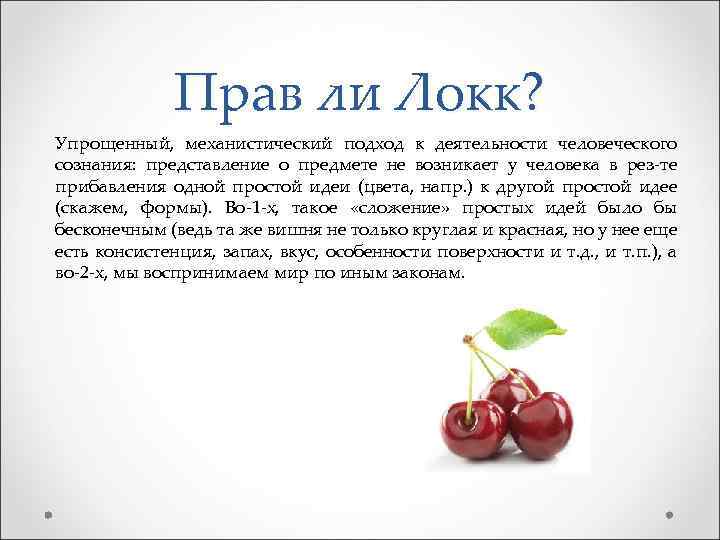 Прав ли Локк?

Упрощенный, механистический подход к деятельности человеческого сознания: представление о предмете не возникает у человека в рез-те прибавления одной простой идеи (цвета, напр.) к другой простой идее (скажем, формы). Во-1-х, такое «сложение» простых идей было бы бесконечным (ведь та же вишня не только круглая и красная, но у нее еще есть консистенция, запах, вкус, особенности поверхности и т.д., и т.п.), а во-2-х, мы воспринимаем мир по иным законам.